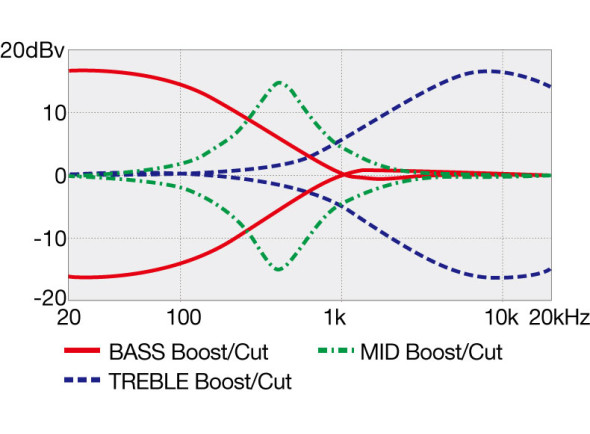 20dBv
10
0
-10
-20
20
100
1k
10k
20kHz

BASS Boost/Cut
MID Boost/Cut
TREBLE Boost/Cut